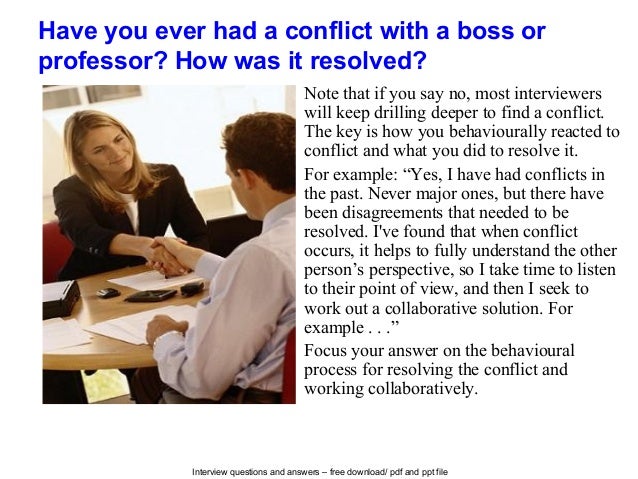 Have you ever had a conflict with a boss or professor? How was it resolved?

Note that if you say no, most interviewers will keep drilling deeper to find a conflict. The key is how you behaviourally reacted to conflict and what you did to resolve it.

For example: “Yes, I have had conflicts in the past. Never major ones, but there have been disagreements that needed to be resolved. I've found that when conflict occurs, it helps to fully understand the other person’s perspective, so I take time to listen to their point of view, and then I seek to work out a collaborative solution. For example . . .”

Focus your answer on the behavioural process for resolving the conflict and working collaboratively.

Interview questions and answers – free download/ pdf and ppt file